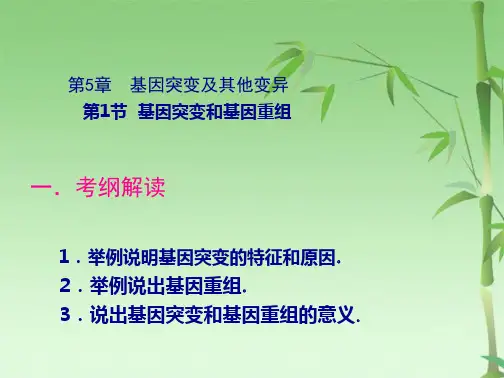 第5章 基因突变及其他变异
第1节 基因突变和基因重组

一．考纲解读

1．举例说明基因突变的特征和原因.
2．举例说出基因重组.
3．说出基因突变和基因重组的意义.